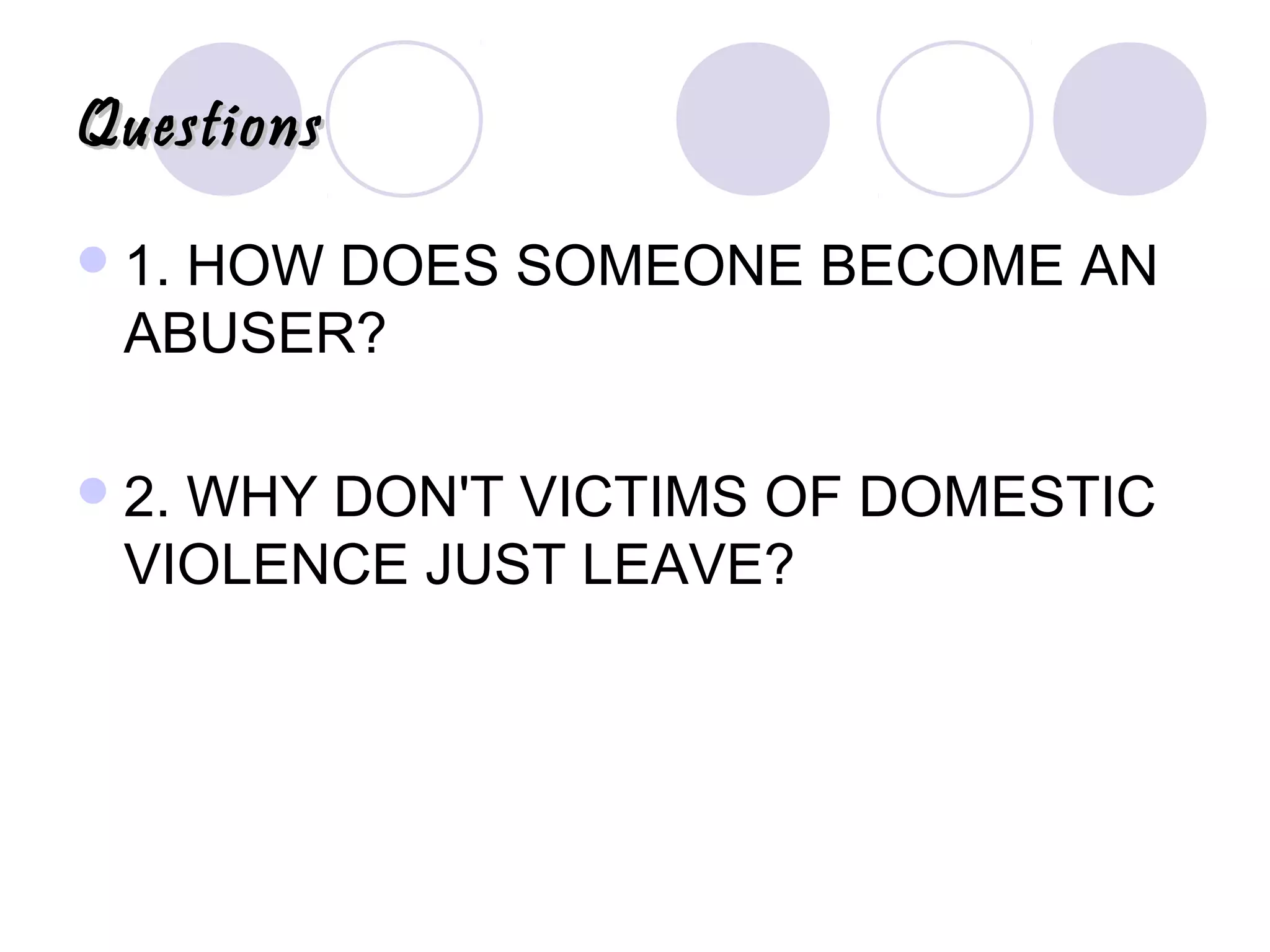 Questions

1. HOW DOES SOMEONE BECOME AN ABUSER?

2. WHY DON'T VICTIMS OF DOMESTIC VIOLENCE JUST LEAVE?